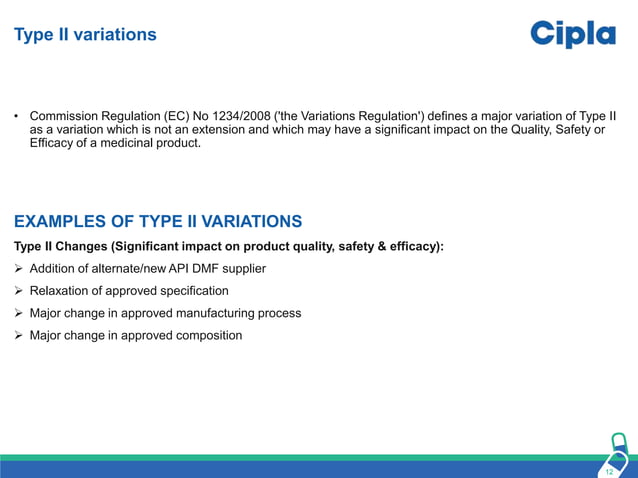 Type II variations

Cipla

• Commission Regulation (EC) No 1234/2008 ('the Variations Regulation') defines a major variation of Type II as a variation which is not an extension and which may have a significant impact on the Quality, Safety or Efficacy of a medicinal product.

EXAMPLES OF TYPE II VARIATIONS

Type II Changes (Significant impact on product quality, safety & efficacy):

➢ Addition of alternate/new API DMF supplier

➢ Relaxation of approved specification

➢ Major change in approved manufacturing process

➢ Major change in approved composition

12